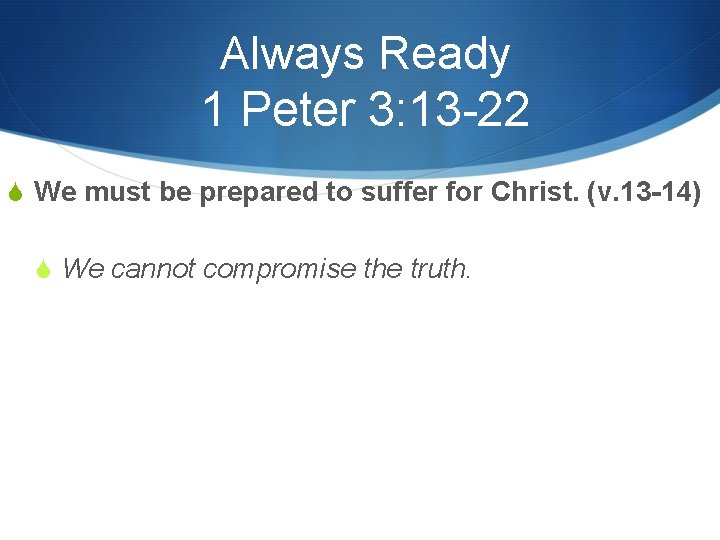 Always Ready
1 Peter 3:13-22

We must be prepared to suffer for Christ. (v.13-14)

We cannot compromise the truth.